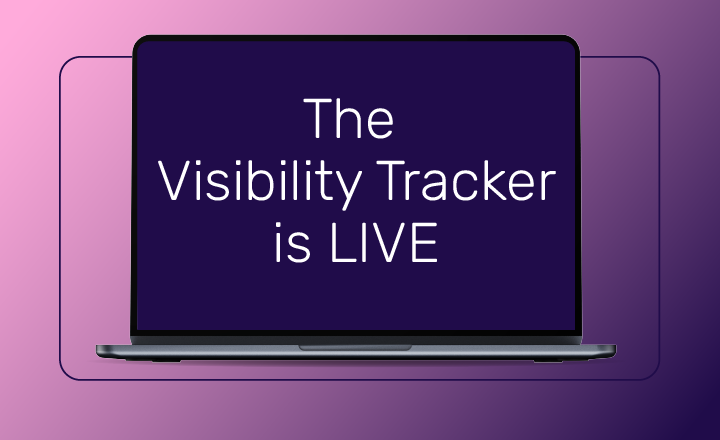 The
Visibility Tracker
is LIVE